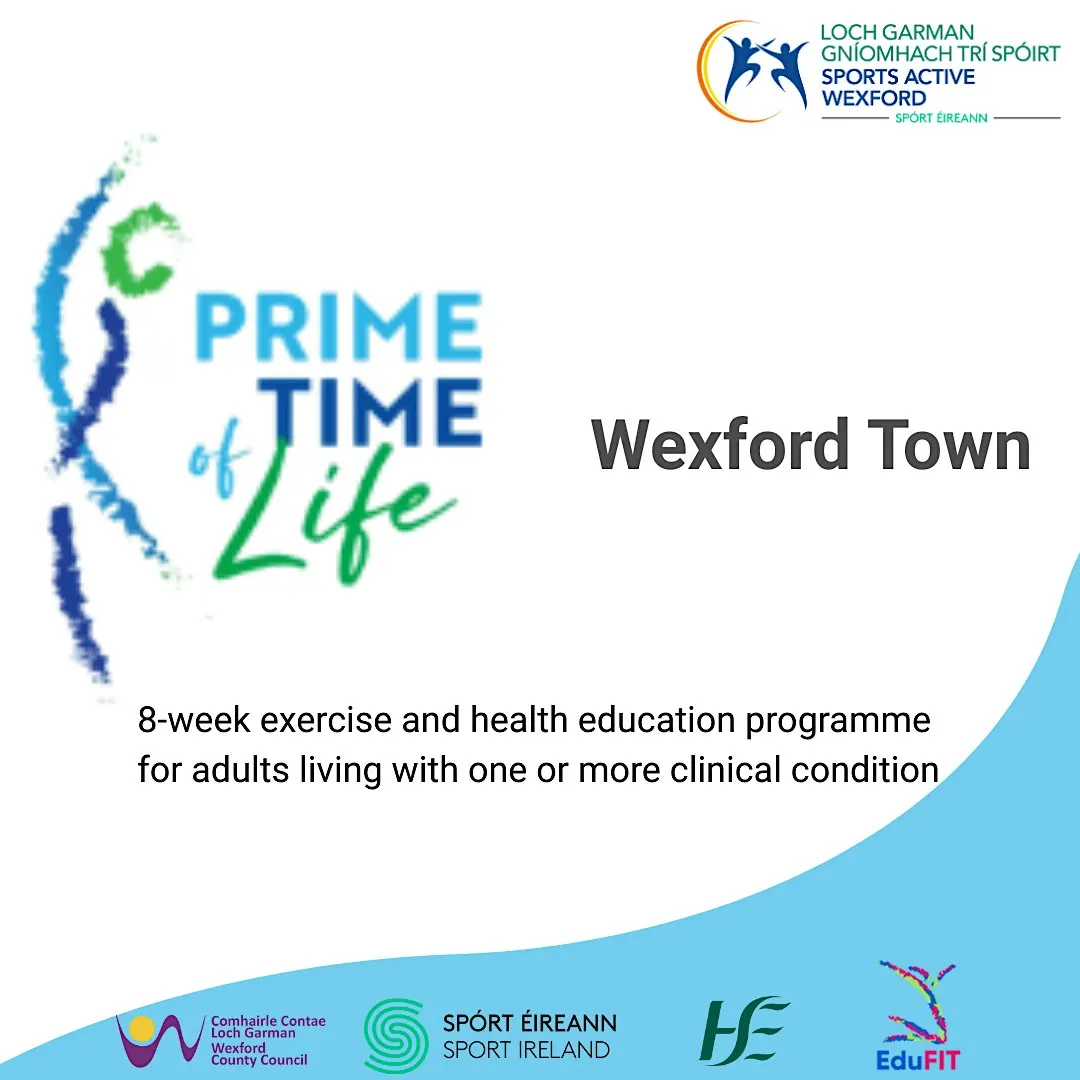 LOCH GARMAN
GNÍOMHACH TRÍ SPÓIRT
SPORTS ACTIVE
WEXFORD
SPÓRT ÉIREANN

PRIME TIME of Life

Wexford Town

8-week exercise and health education programme for adults living with one or more clinical condition

Comhairle Contae Loch Garman Wexford County Council

SPÓRT ÉIREANN
SPORT IRELAND

HSE

EduFIT